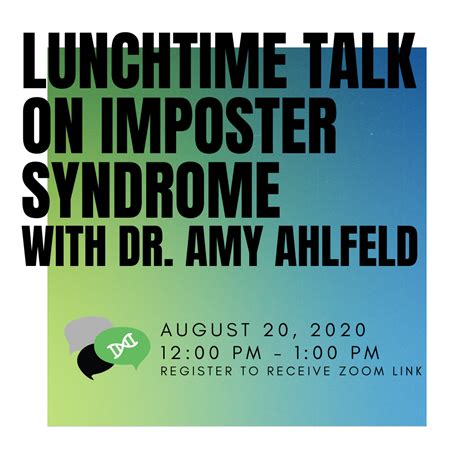 LUNCHTIME TALK ON IMPOSTER SYNDROME WITH DR. AMY AHLFELD

AUGUST 20, 2020
12:00 PM - 1:00 PM
REGISTER TO RECEIVE ZOOM LINK